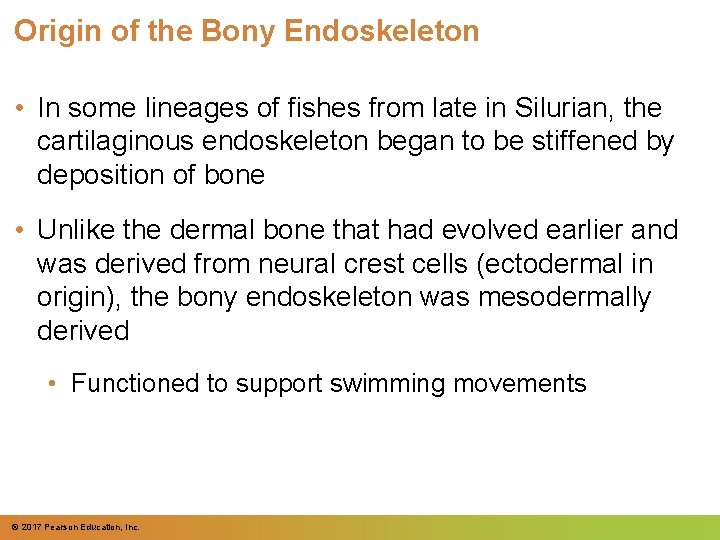 Origin of the Bony Endoskeleton

• In some lineages of fishes from late in Silurian, the cartilaginous endoskeleton began to be stiffened by deposition of bone

• Unlike the dermal bone that had evolved earlier and was derived from neural crest cells (ectodermal in origin), the bony endoskeleton was mesodermally derived

• Functioned to support swimming movements

© 2017 Pearson Education, Inc.